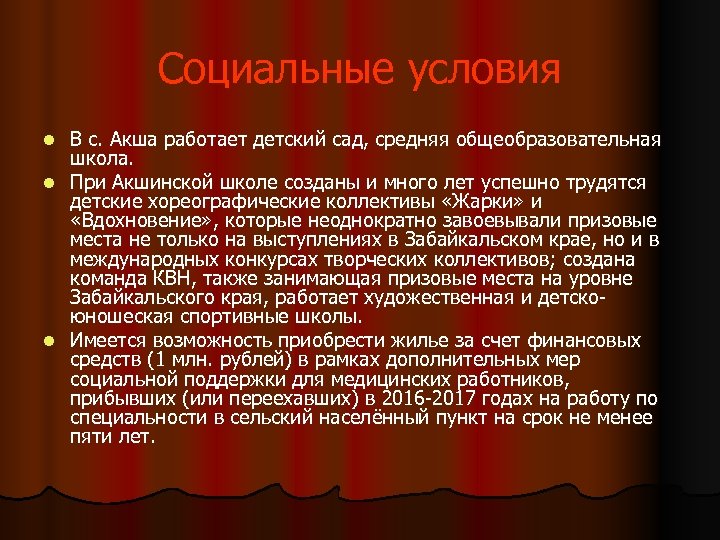 Социальные условия

- В с. Акша работает детский сад, средняя общеобразовательная школа.
- При Акшинской школе созданы и много лет успешно трудятся детские хореографические коллективы «Жарки» и «Вдохновение», которые неоднократно завоевывали призовые места не только на выступлениях в Забайкальском крае, но и в международных конкурсах творческих коллективов; создана команда КВН, также занимающая призовые места на уровне Забайкальского края, работает художественная и детско-юношеская спортивные школы.
- Имеется возможность приобрести жилье за счет финансовых средств (1 млн. рублей) в рамках дополнительных мер социальной поддержки для медицинских работников, прибывших (или переехавших) в 2016-2017 годах на работу по специальности в сельский населённый пункт на срок не менее пяти лет.